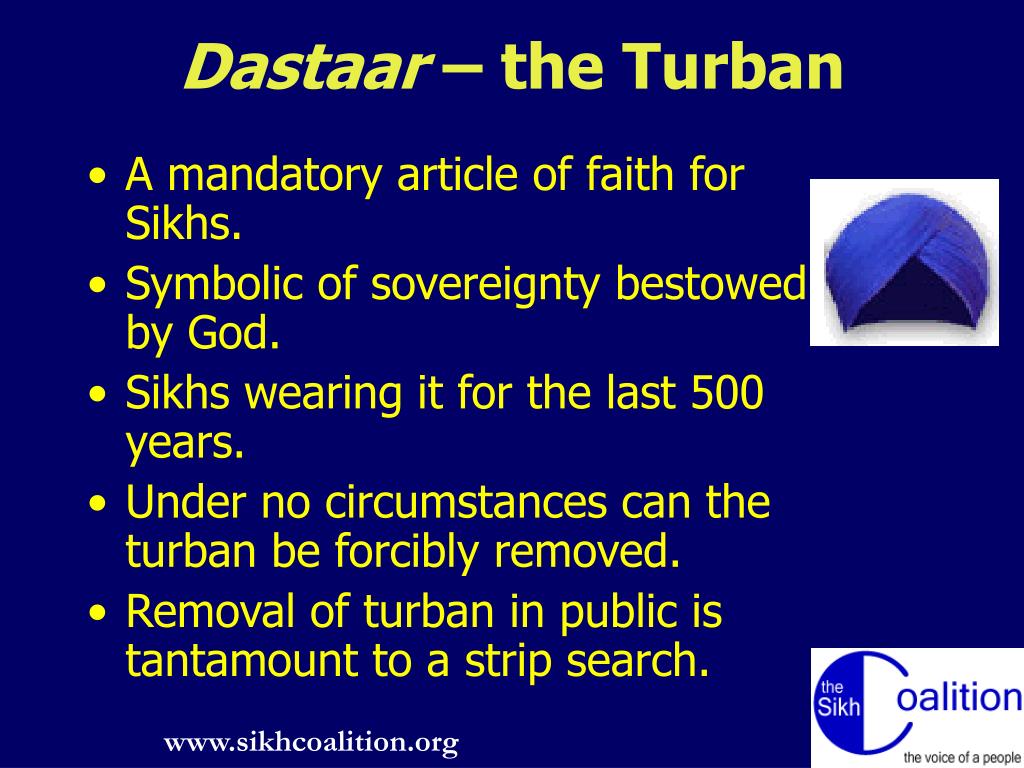 Dastaar – the Turban

• A mandatory article of faith for Sikhs.
• Symbolic of sovereignty bestowed by God.
• Sikhs wearing it for the last 500 years.
• Under no circumstances can the turban be forcibly removed.
• Removal of turban in public is tantamount to a strip search.

www.sikhcoalition.org

the Sikh Coalition
the voice of a people